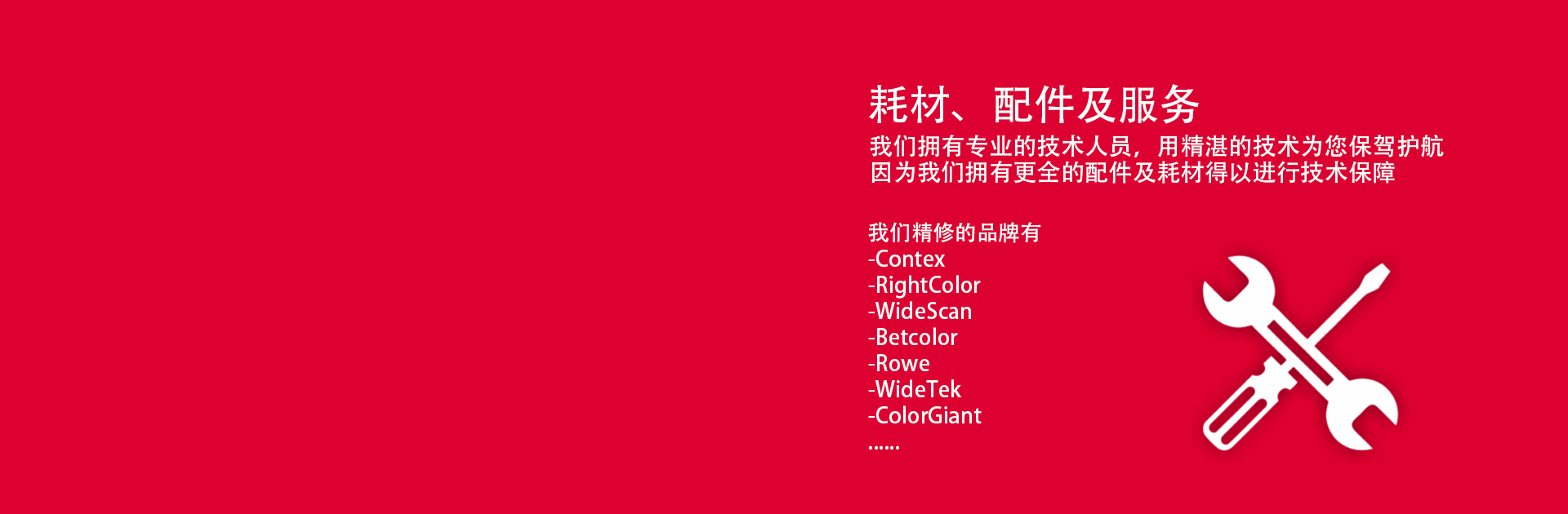 耗材、配件及服务

我们拥有专业的技术人员，用精湛的技术为您保驾护航
因为我们拥有更全的配件及耗材得以进行技术保障

我们精修的品牌有
-Contex
-RightColor
-WideScan
-Betcolor
-Rowe
-WideTek
-ColorGiant
……